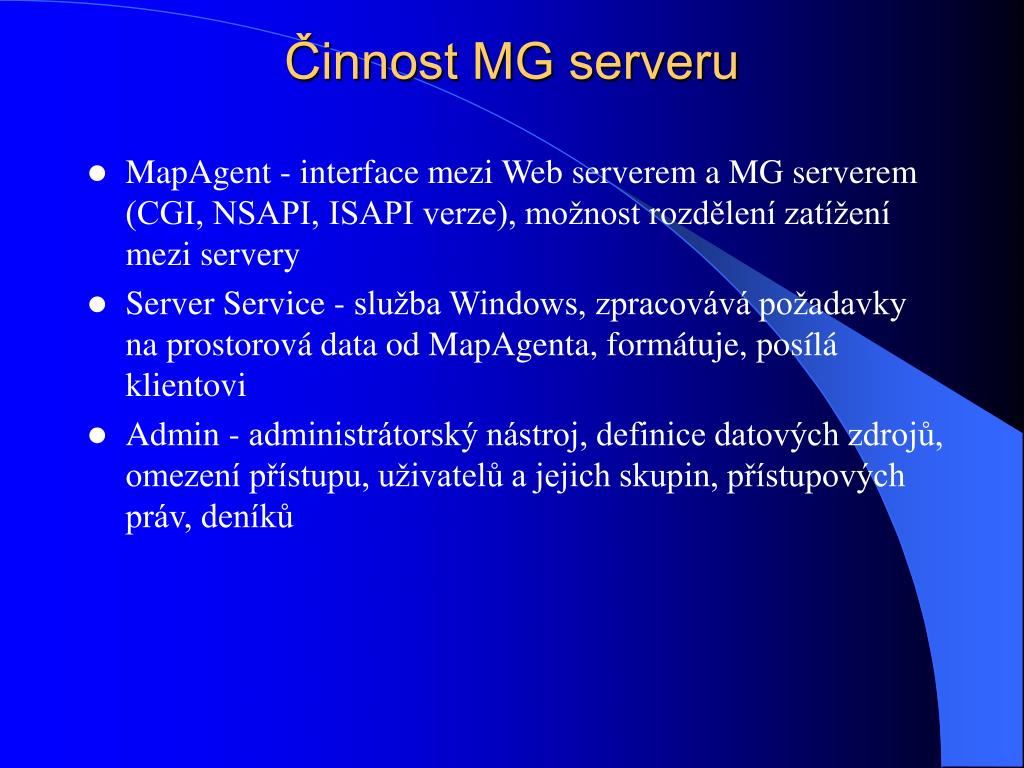 Činnost MG serveru

- MapAgent - interface mezi Web serverem a MG serverem (CGI, NSAPI, ISAPI verze), možnost rozdělení zatížení mezi servery
- Server Service - služba Windows, zpracovává požadavky na prostorová data od MapAgenta, formátuje, posílá klientovi
- Admin - administrátorský nástroj, definice datových zdrojů, omezení přístupu, uživatelů a jejich skupin, přístupových práv, deníků